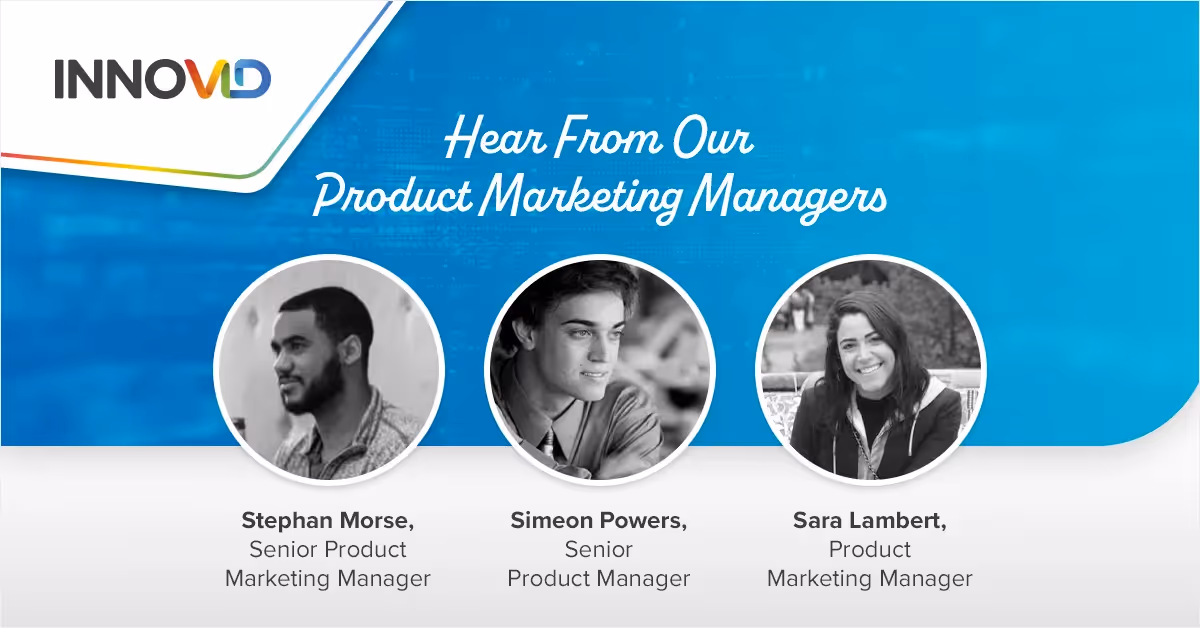 INNOVID

Hear From Our Product Marketing Managers

Stephan Morse, Senior Product Marketing Manager

Simeon Powers, Senior Product Manager

Sara Lambert, Product Marketing Manager